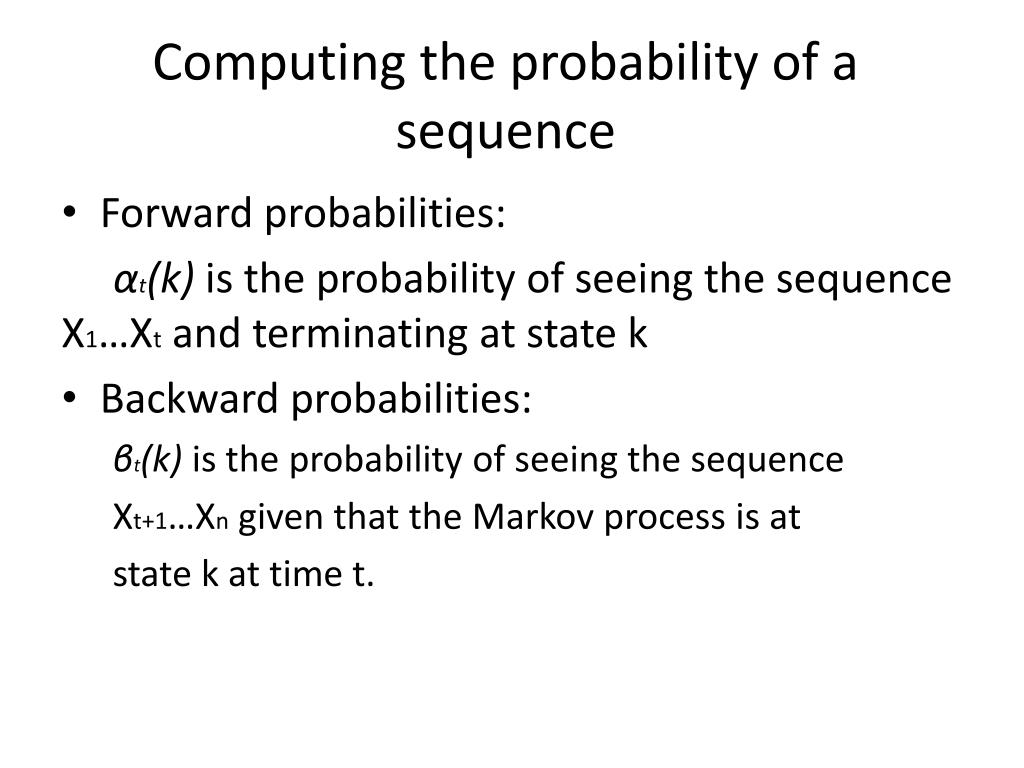 Computing the probability of a sequence

• Forward probabilities:

$\alpha_t(k)$ is the probability of seeing the sequence $X_1 \ldots X_t$ and terminating at state k

• Backward probabilities:

$\beta_t(k)$ is the probability of seeing the sequence $X_{t+1} \ldots X_n$ given that the Markov process is at state k at time t.